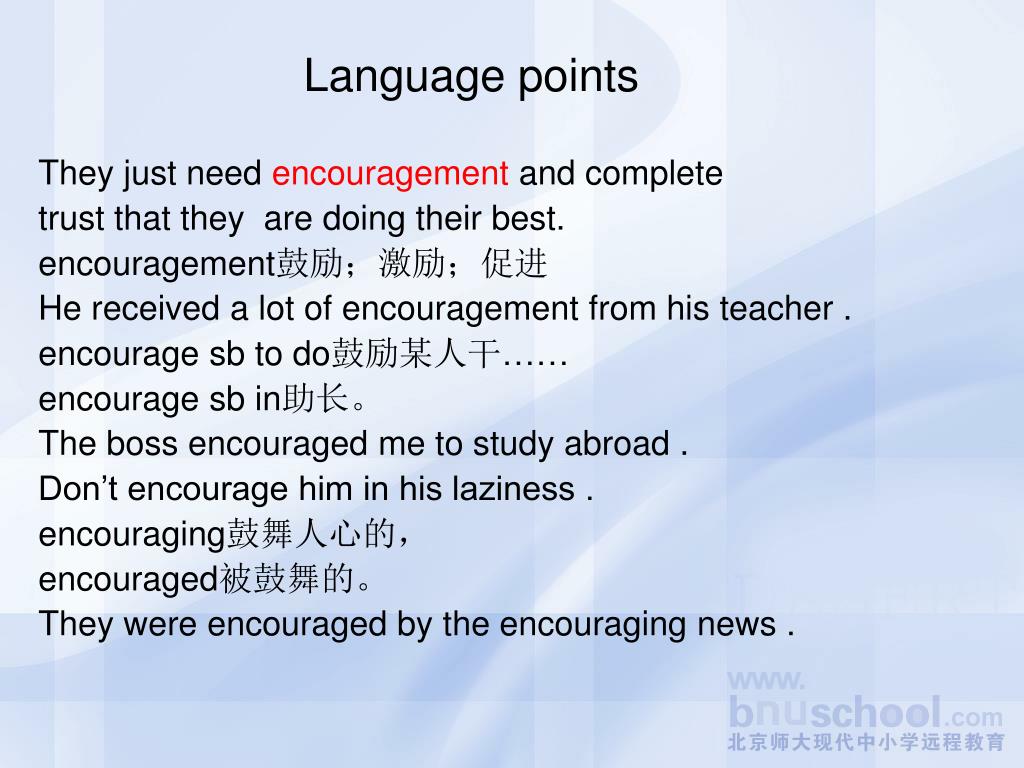 Language points

They just need encouragement and complete trust that they are doing their best.
encouragement鼓励；激励；促进
He received a lot of encouragement from his teacher .
encourage sb to do鼓励某人干……
encourage sb in助长。
The boss encouraged me to study abroad .
Don’t encourage him in his laziness .
encouraging鼓舞人心的，
encouraged被鼓舞的。
They were encouraged by the encouraging news .

www.
bnuschool.com
北京师大现代中小学远程教育